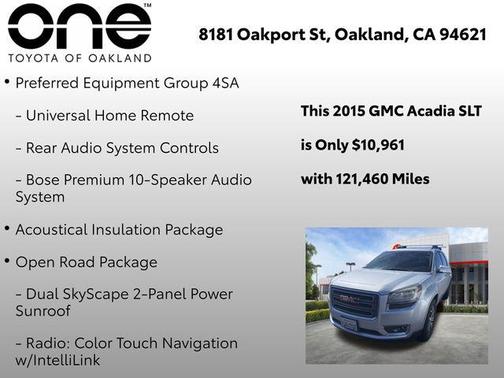 one™
TOYOTA OF OAKLAND

8181 Oakport St, Oakland, CA 94621

• Preferred Equipment Group 4SA

- Universal Home Remote

- Rear Audio System Controls

- Bose Premium 10-Speaker Audio System

• Acoustical Insulation Package

• Open Road Package

- Dual SkyScape 2-Panel Power Sunroof

- Radio: Color Touch Navigation w/IntelliLink

This 2015 GMC Acadia SLT

is Only $10,961

with 121,460 Miles

GMC